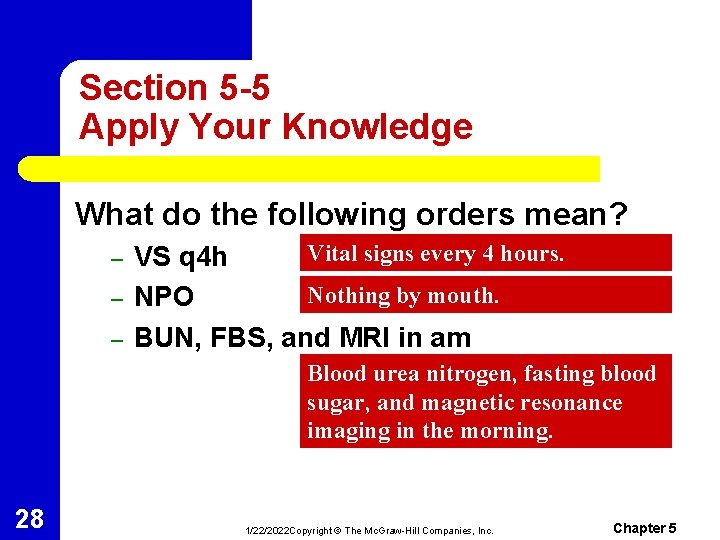 Section 5-5
Apply Your Knowledge

What do the following orders mean?

– VS q4h

Vital signs every 4 hours.

– NPO

Nothing by mouth.

– BUN, FBS, and MRI in am

Blood urea nitrogen, fasting blood sugar, and magnetic resonance imaging in the morning.

28

1/22/2022Copyright © The McGraw-Hill Companies, Inc.

Chapter 5